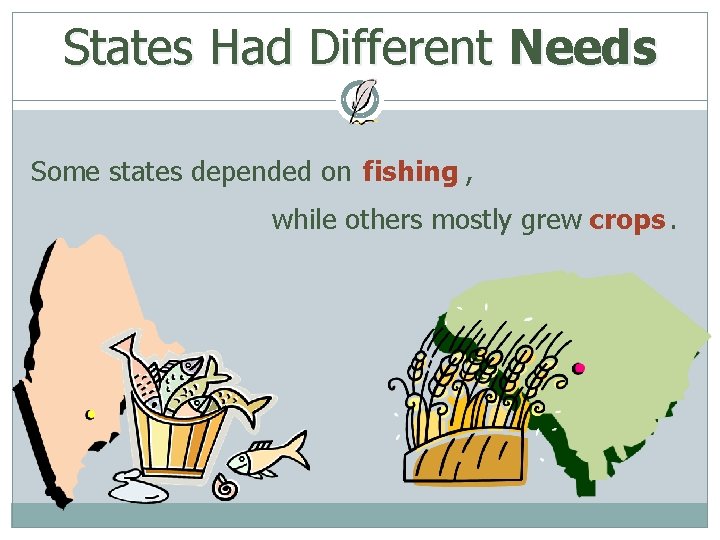 States Had Different Needs

Some states depended on fishing ,

while others mostly grew crops .